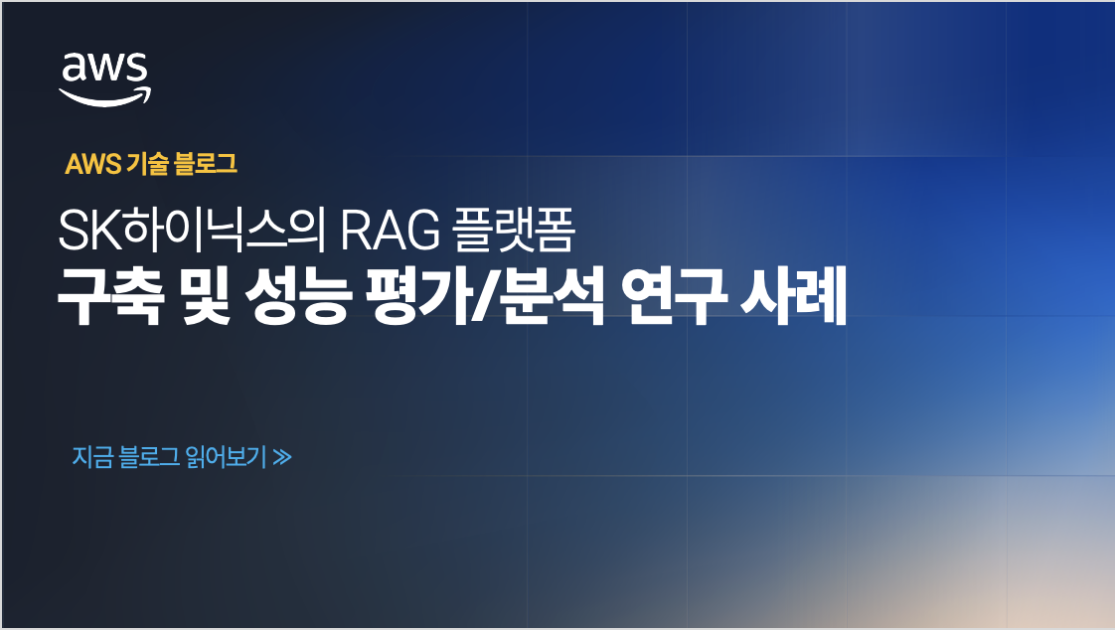 aws

AWS 기술 블로그

SK하이닉스의 RAG 플랫폼
구축 및 성능 평가/분석 연구 사례

지금 블로그 읽어보기 ≫